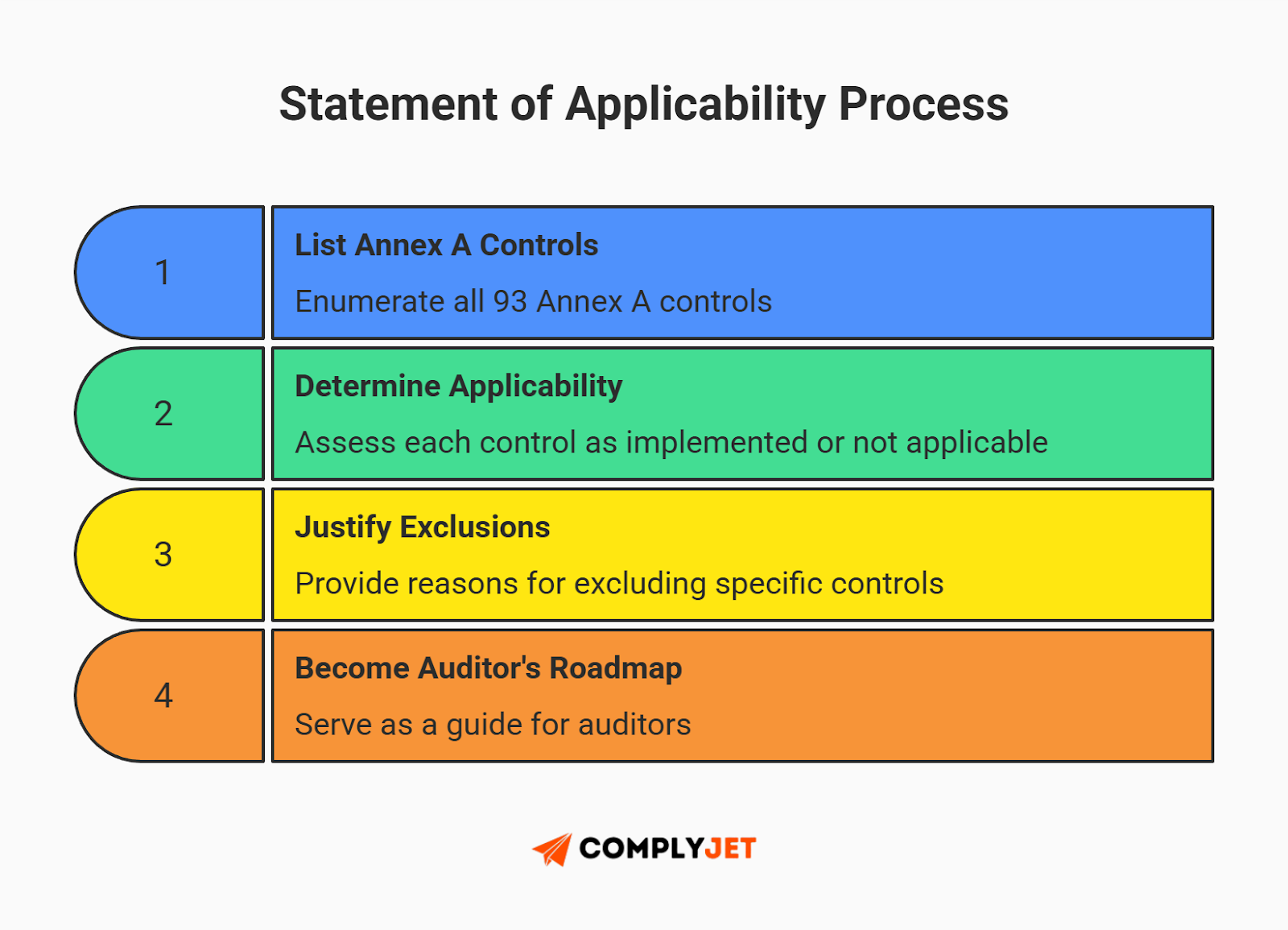 Statement of Applicability Process

1

List Annex A Controls

Enumerate all 93 Annex A controls

2

Determine Applicability

Assess each control as implemented or not applicable

3

Justify Exclusions

Provide reasons for excluding specific controls

4

Become Auditor's Roadmap

Serve as a guide for auditors

COMPLYJET